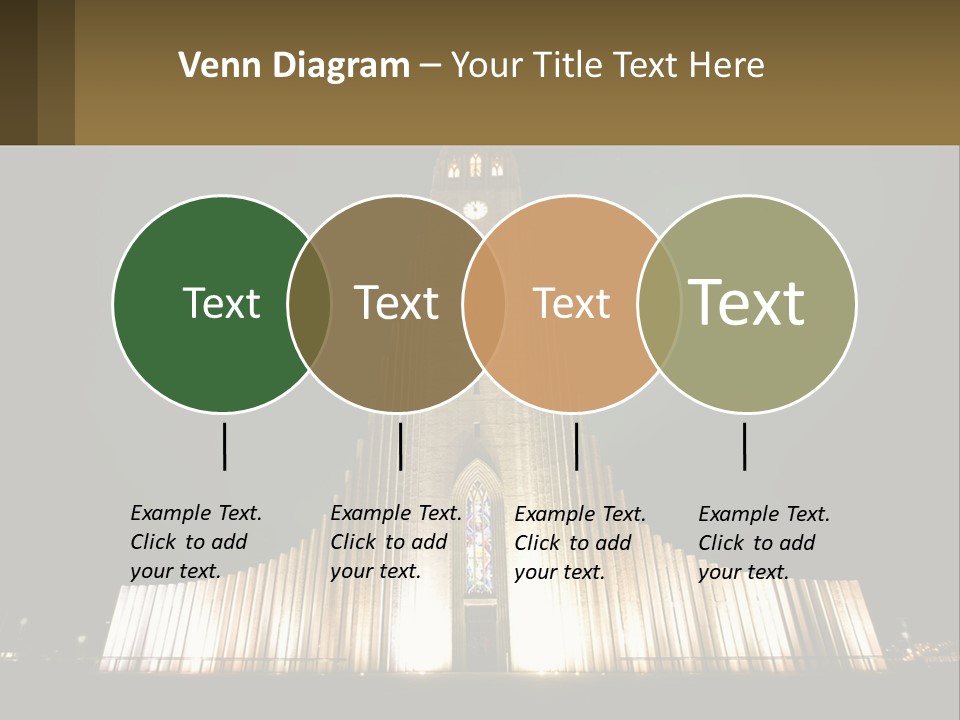 Venn Diagram – Your Title Text Here

Text

Text

Text

Text

Example Text. Click to add your text.

Example Text. Click to add your text.

Example Text. Click to add your text.

Example Text. Click to add your text.